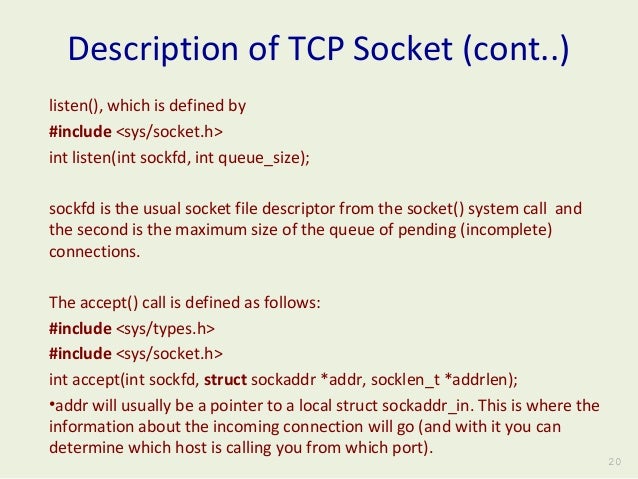 Description of TCP Socket (cont..)

listen(), which is defined by
#include <sys/socket.h>
int listen(int sockfd, int queue_size);

sockfd is the usual socket file descriptor from the socket() system call and the second is the maximum size of the queue of pending (incomplete) connections.

The accept() call is defined as follows:
#include <sys/types.h>
#include <sys/socket.h>
int accept(int sockfd, struct sockaddr *addr, socklen_t *addrlen);
•addr will usually be a pointer to a local struct sockaddr_in. This is where the information about the incoming connection will go (and with it you can determine which host is calling you from which port).

20